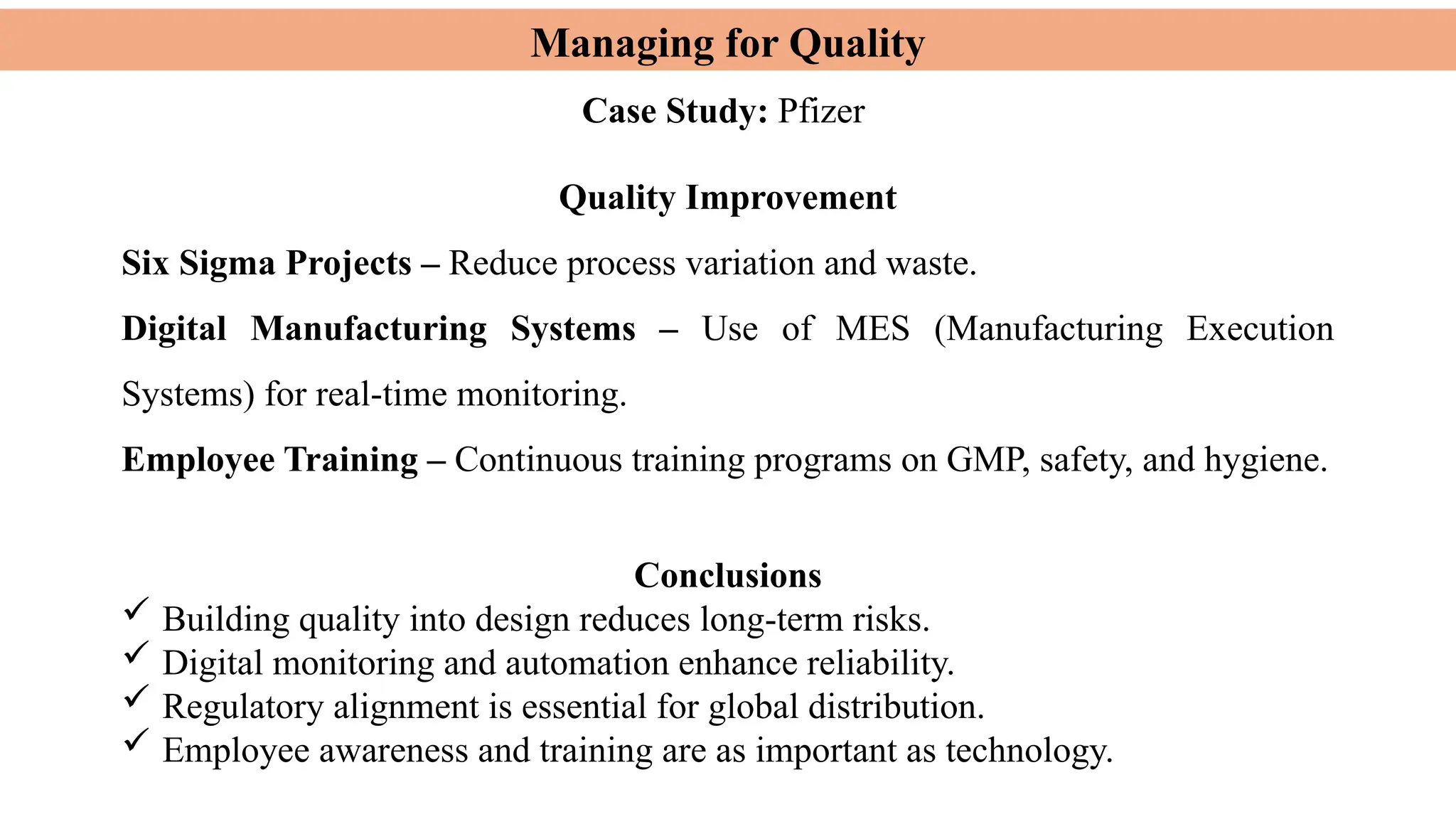 Managing for Quality

Case Study: Pfizer

Quality Improvement

Six Sigma Projects – Reduce process variation and waste.

Digital Manufacturing Systems – Use of MES (Manufacturing Execution Systems) for real-time monitoring.

Employee Training – Continuous training programs on GMP, safety, and hygiene.

Conclusions

✓ Building quality into design reduces long-term risks.
✓ Digital monitoring and automation enhance reliability.
✓ Regulatory alignment is essential for global distribution.
✓ Employee awareness and training are as important as technology.